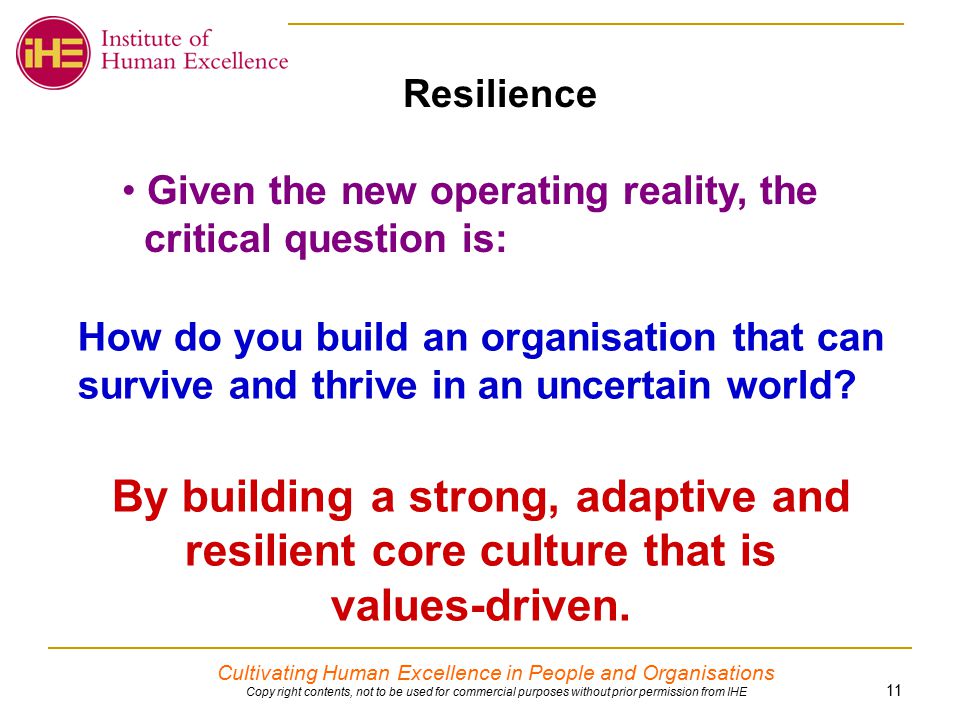 iHE Institute of Human Excellence

Resilience

• Given the new operating reality, the critical question is:

How do you build an organisation that can survive and thrive in an uncertain world?

By building a strong, adaptive and resilient core culture that is values-driven.

Cultivating Human Excellence in People and Organisations
Copy right contents, not to be used for commercial purposes without prior permission from IHE

11